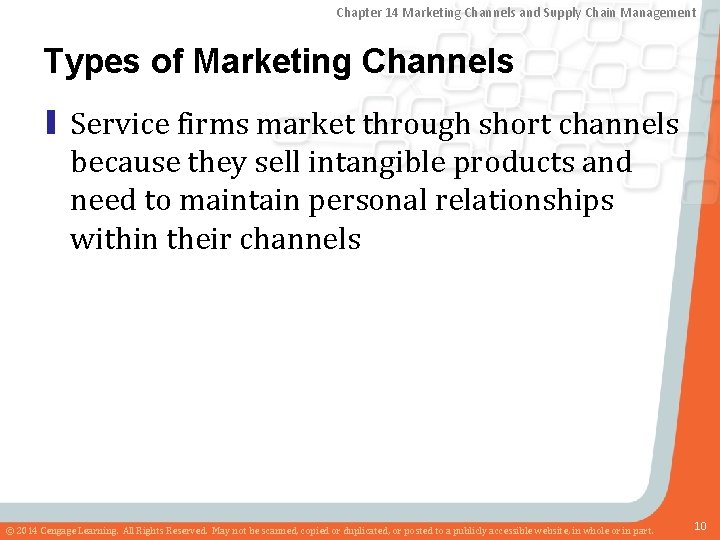 Chapter 14 Marketing Channels and Supply Chain Management

Types of Marketing Channels

Service firms market through short channels because they sell intangible products and need to maintain personal relationships within their channels

© 2014 Cengage Learning. All Rights Reserved. May not be scanned, copied or duplicated, or posted to a publicly accessible website, in whole or in part.

10